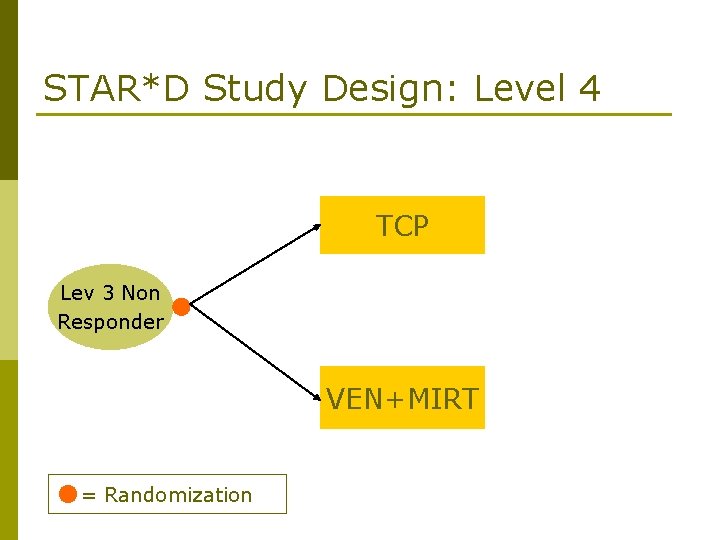 STAR*D Study Design: Level 4

Lev 3 Non Responder

TCP

VEN+MIRT

= Randomization